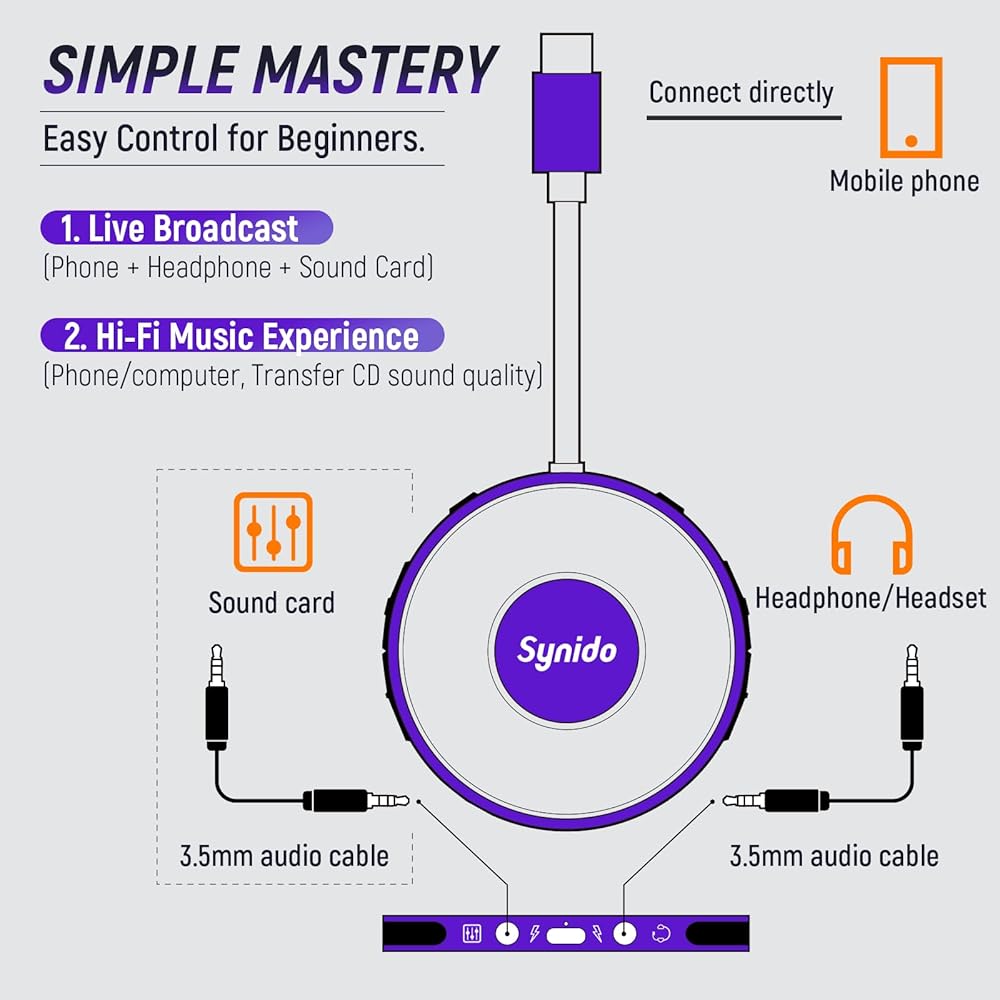 SIMPLE MASTERY

Easy Control for Beginners.

1. Live Broadcast
(Phone + Headphone + Sound Card)

2. Hi-Fi Music Experience
(Phone/computer, Transfer CD sound quality)

Connect directly

Mobile phone

Sound card

Synido

Headphone/Headset

3.5mm audio cable

3.5mm audio cable